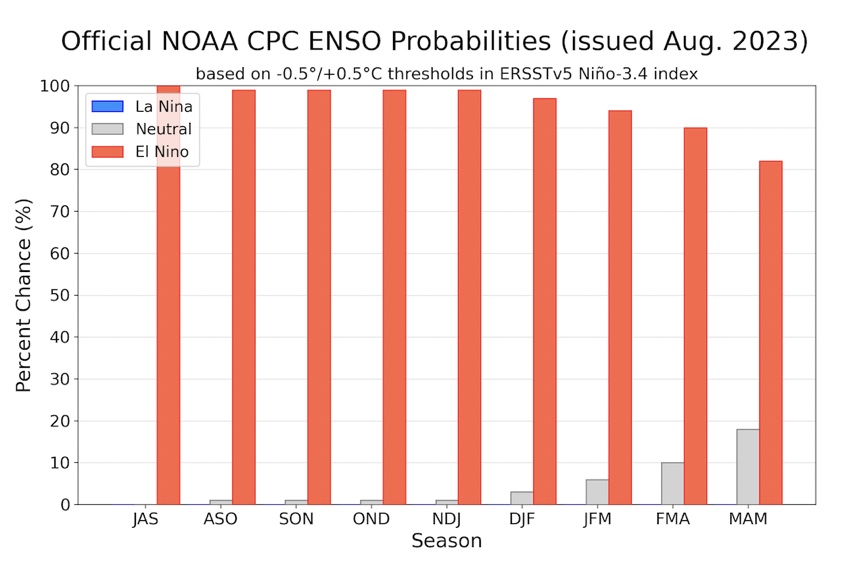 Official NOAA CPC ENSO Probabilities (issued Aug. 2023)

based on -0.5°/+0.5°C thresholds in ERSSTv5 Niño-3.4 index

La Nina
Neutral
El Nino

Percent Chance (%)

100
90
80
70
60
50
40
30
20
10
0

JAS
ASO
SON
OND
NDJ
DJF
JFM
FMA
MAM

Season